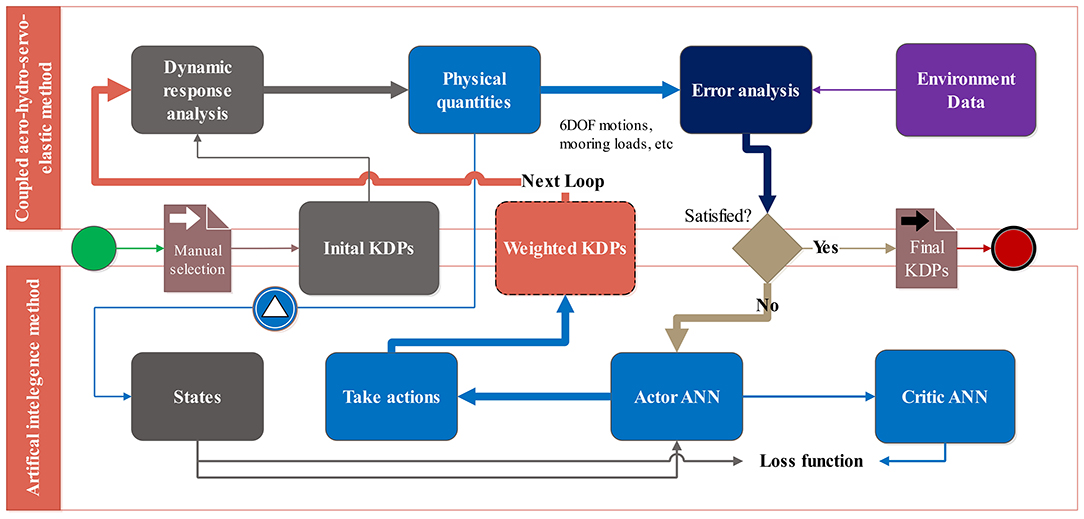 Coupled aero-hydro-servo-elastic method

Dynamic response analysis

Physical quantities

Error analysis

Environment Data

6DOF motions, mooring loads, etc

Next Loop

Satisfied?

Manual selection

Inital KDPs

Weighted KDPs

Yes

Final KDPs

No

Artifical intelegence method

States

Take actions

Actor ANN

Critic ANN

Loss function